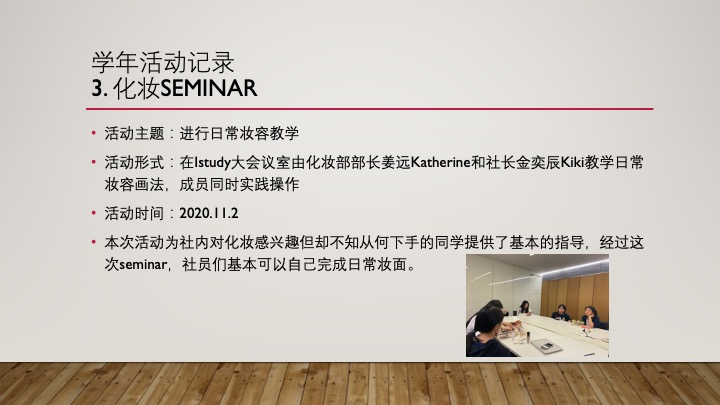 学年活动记录
3. 化妆SEMINAR

• 活动主题：进行日常妆容教学

• 活动形式：在Istudy大会议室由化妆部部长姜远Katherine和社长金奕辰Kiki教学日常妆容画法，成员同时实践操作

• 活动时间：2020.11.2

• 本次活动为社内对化妆感兴趣但却不知从何下手的同学提供了基本的指导，经过这次seminar，社员们基本可以自己完成日常妆面。